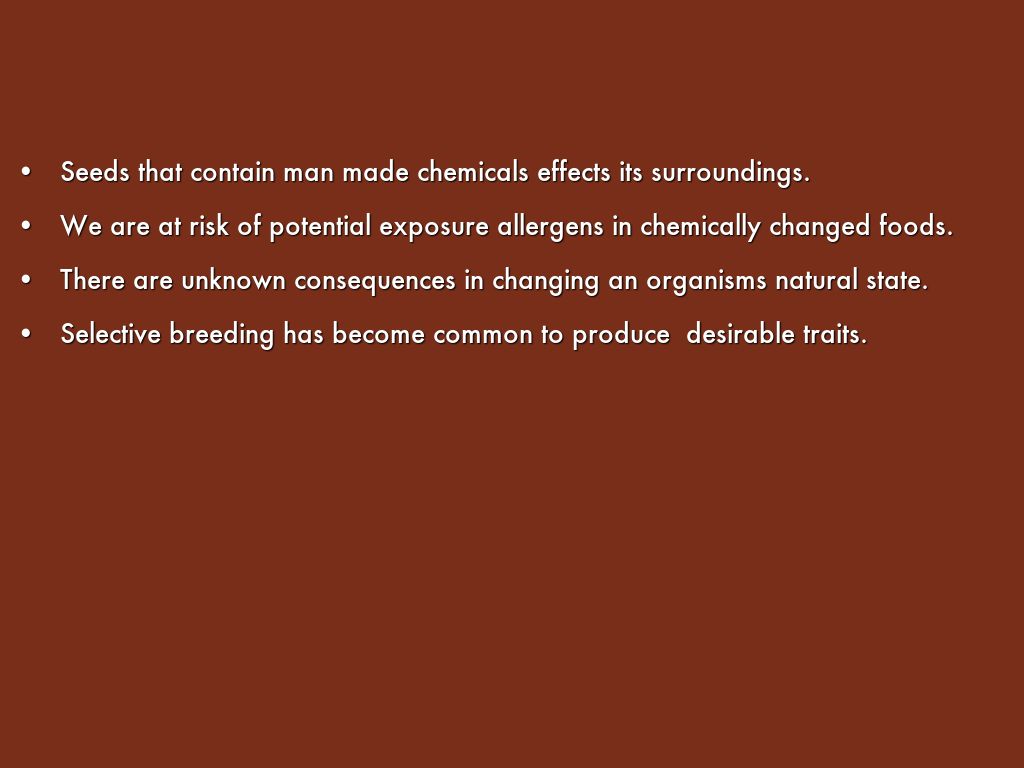 • Seeds that contain man made chemicals effects its surroundings.

• We are at risk of potential exposure allergens in chemically changed foods.

• There are unknown consequences in changing an organisms natural state.

• Selective breeding has become common to produce  desirable traits.